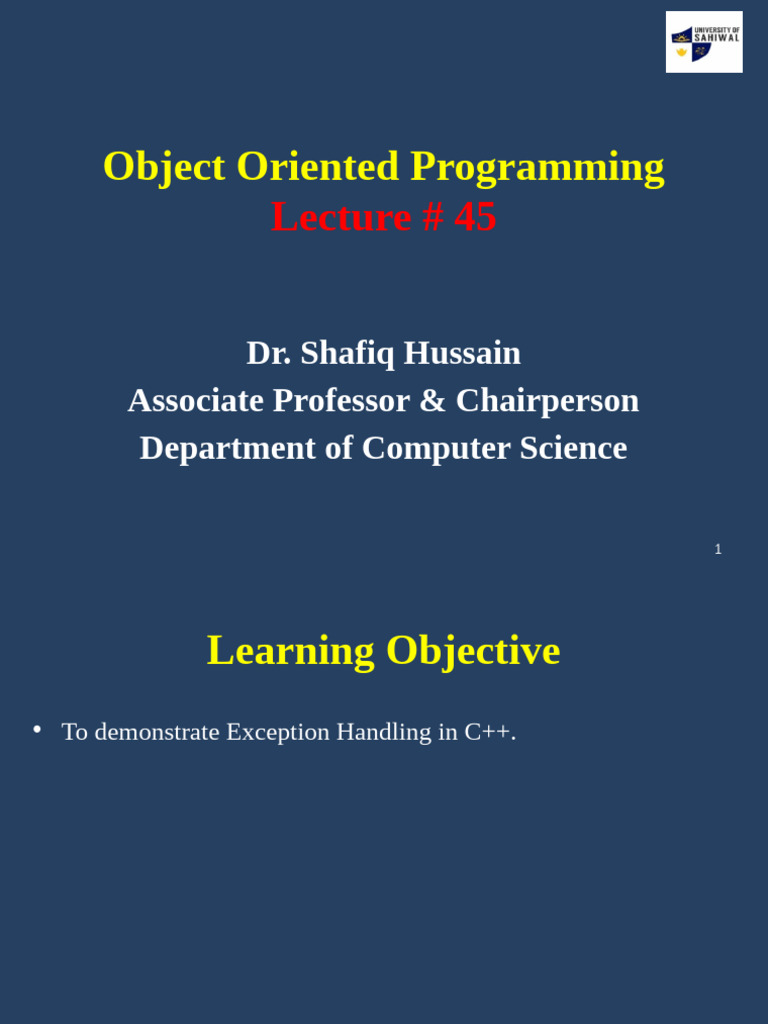 UNIVERSITY OF SAHIWAL

Object Oriented Programming
Lecture # 45

Dr. Shafiq Hussain
Associate Professor & Chairperson
Department of Computer Science

1

Learning Objective

• To demonstrate Exception Handling in C++.